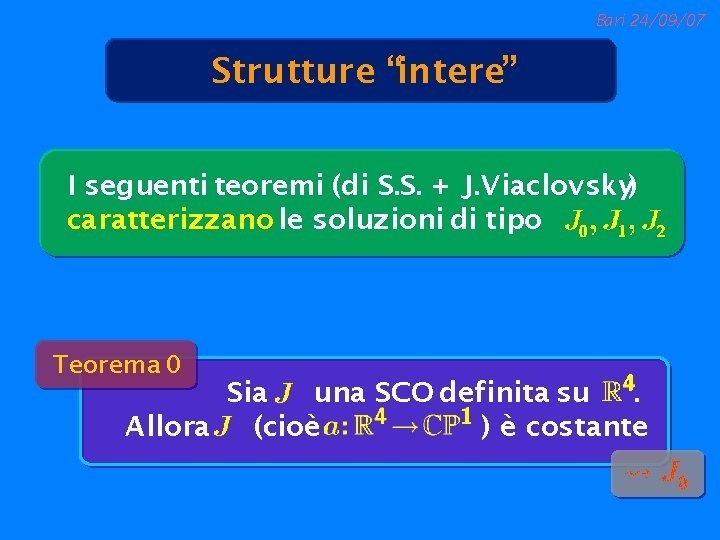 Bari 24/09/07

Strutture “intere”

I seguenti teoremi (di S.S. + J.Viaclovsky) caratterizzano le soluzioni di tipo $J_0, J_1, J_2$

Teorema 0

Sia $J$ una SCO definita su $\mathbb{R}^4$. Allora $J$ (cioè $a: \mathbb{R}^4 \to \mathbb{CP}^1$ ) è costante

$\rightsquigarrow J_0$